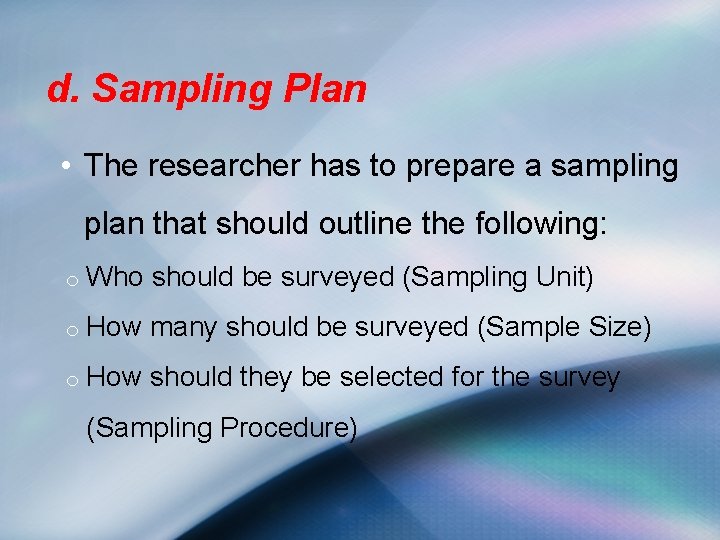 d. Sampling Plan

• The researcher has to prepare a sampling plan that should outline the following:

o Who should be surveyed (Sampling Unit)

o How many should be surveyed (Sample Size)

o How should they be selected for the survey (Sampling Procedure)